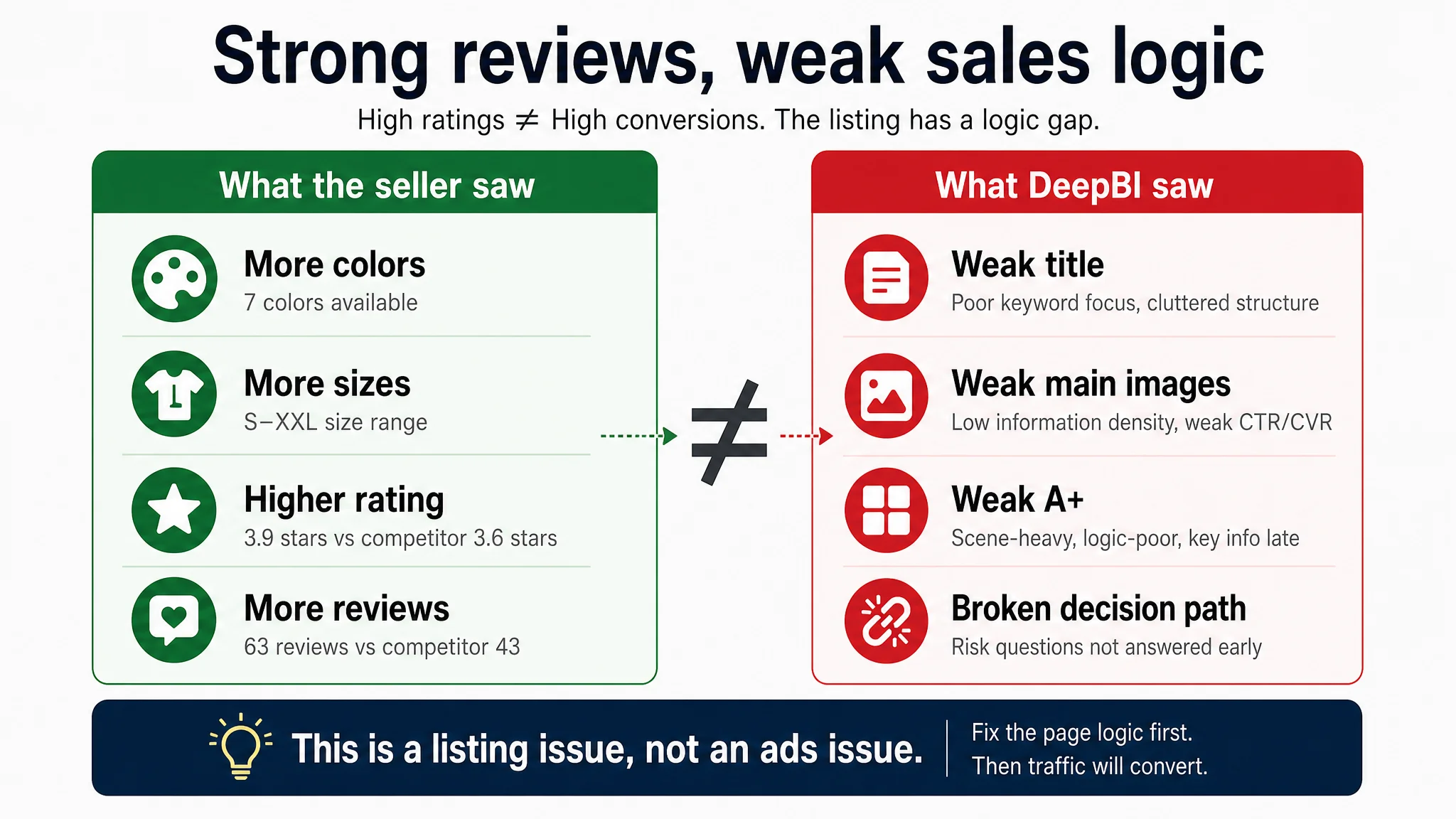 Strong reviews, weak sales logic

High ratings $\neq$ High conversions. The listing has a logic gap.

What the seller saw

More colors
7 colors available

More sizes
S–XXL size range

Higher rating
3.9 stars vs competitor 3.6 stars

More reviews
63 reviews vs competitor 43

$\neq$

What DeepBI saw

Weak title
Poor keyword focus, cluttered structure

Weak main images
Low information density, weak CTR/CVR

Weak A+
Scene-heavy, logic-poor, key info late

Broken decision path
Risk questions not answered early

This is a listing issue, not an ads issue.

Fix the page logic first.
Then traffic will convert.